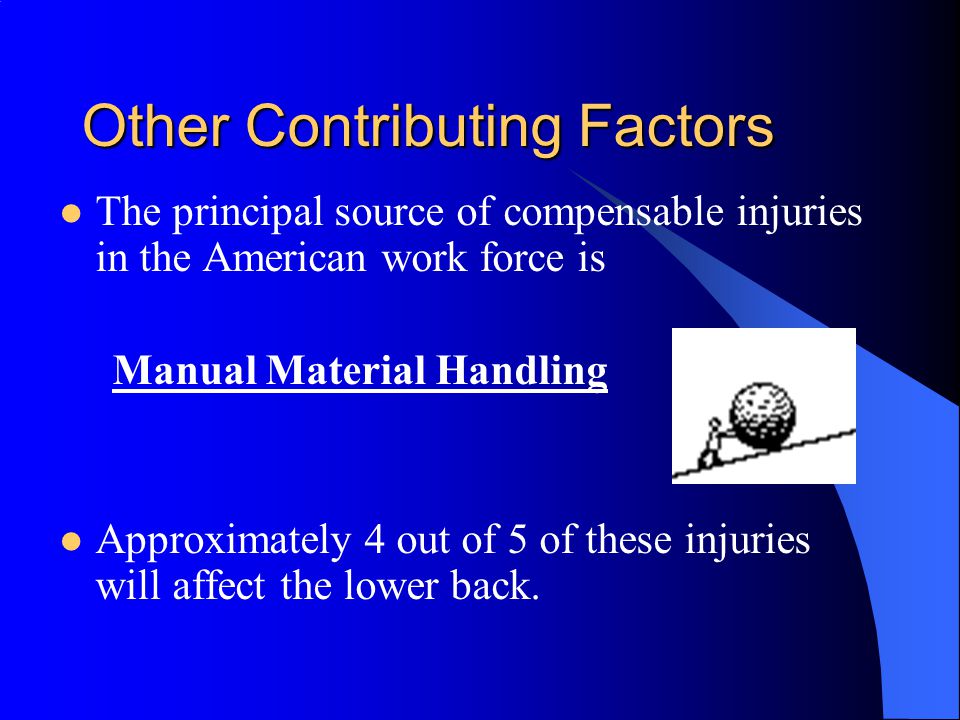 Other Contributing Factors

- The principal source of compensable injuries in the American work force is

Manual Material Handling

- Approximately 4 out of 5 of these injuries will affect the lower back.